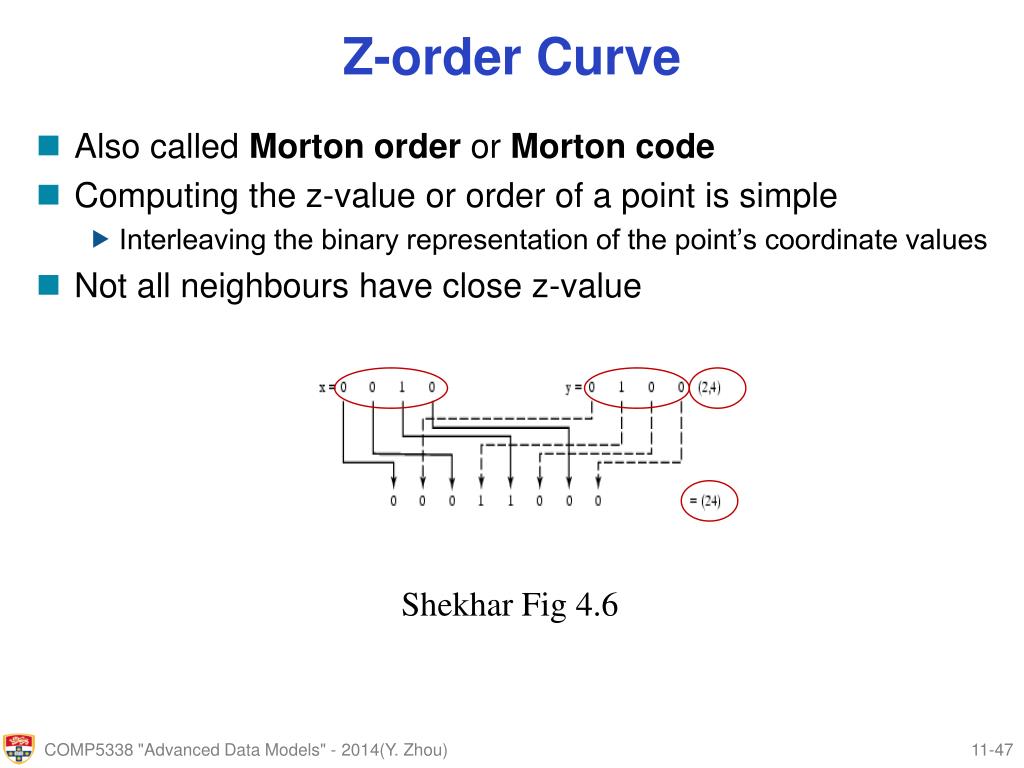 Z-order Curve

Also called **Morton order** or **Morton code**

Computing the z-value or order of a point is simple

Interleaving the binary representation of the point's coordinate values

Not all neighbours have close z-value

x = 0 0 1 0

y = 0 1 0 0 (2,4)

0 0 0 1 1 0 0 0

= (24)

Shekhar Fig 4.6

COMP5338 "Advanced Data Models" - 2014(Y. Zhou)

11-47